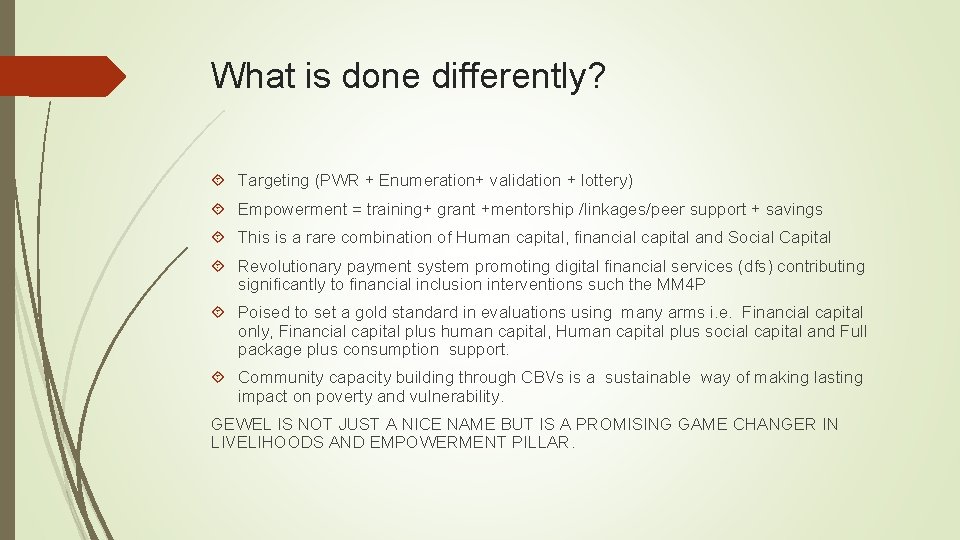 What is done differently?

Targeting (PWR + Enumeration+ validation + lottery)

Empowerment = training+ grant +mentorship /linkages/peer support + savings

This is a rare combination of Human capital, financial capital and Social Capital

Revolutionary payment system promoting digital financial services (dfs) contributing significantly to financial inclusion interventions such the MM4P

Poised to set a gold standard in evaluations using many arms i.e. Financial capital only, Financial capital plus human capital, Human capital plus social capital and Full package plus consumption support.

Community capacity building through CBVs is a sustainable way of making lasting impact on poverty and vulnerability.

GEWEL IS NOT JUST A NICE NAME BUT IS A PROMISING GAME CHANGER IN LIVELIHOODS AND EMPOWERMENT PILLAR.